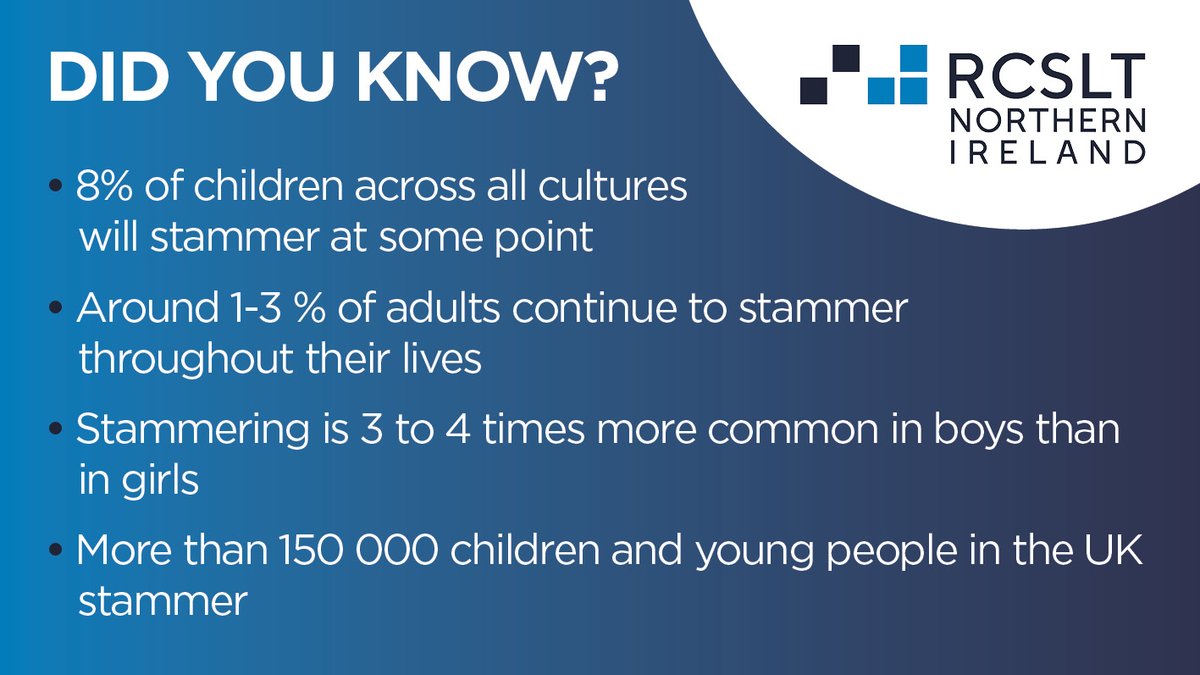 DID YOU KNOW?

RCSLT NORTHERN IRELAND

• 8% of children across all cultures will stammer at some point

• Around 1-3 % of adults continue to stammer throughout their lives

• Stammering is 3 to 4 times more common in boys than in girls

• More than 150 000 children and young people in the UK stammer